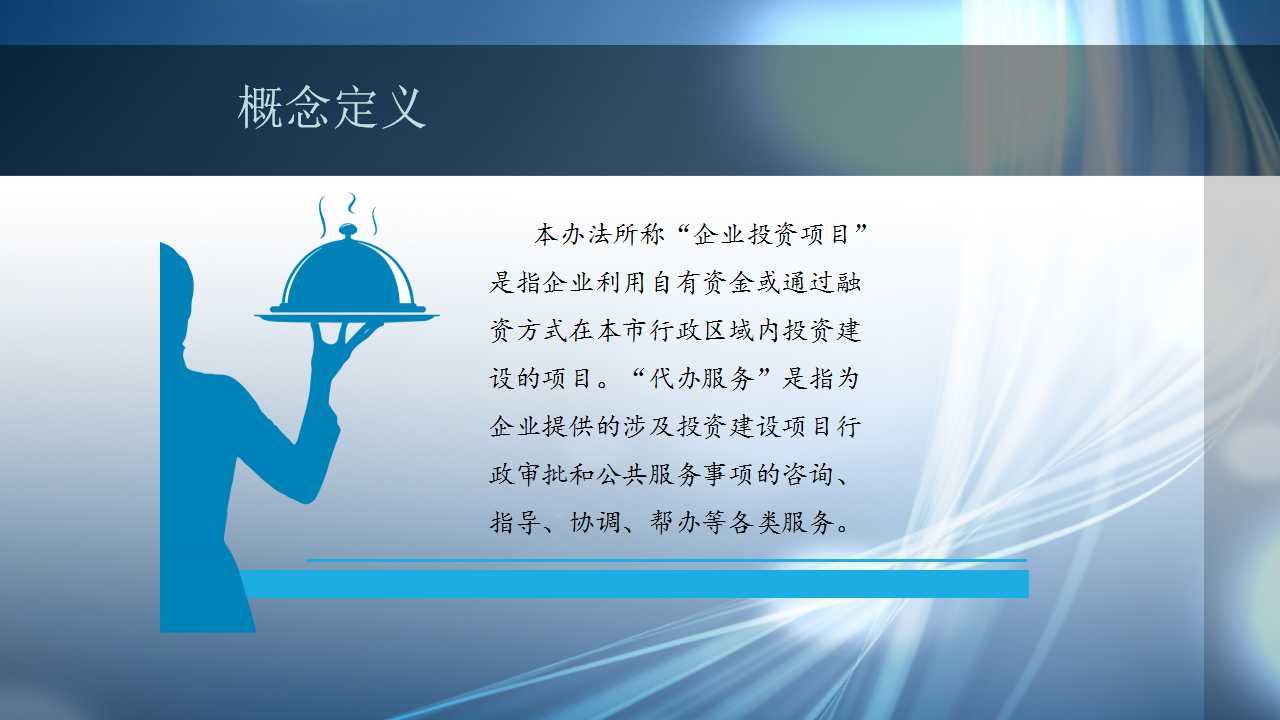 概念定义

本办法所称“企业投资项目”是指企业利用自有资金或通过融资方式在本市行政区域内投资建设的项目。“代办服务”是指为企业提供的涉及投资建设项目行政审批和公共服务事项的咨询、指导、协调、帮办等各类服务。